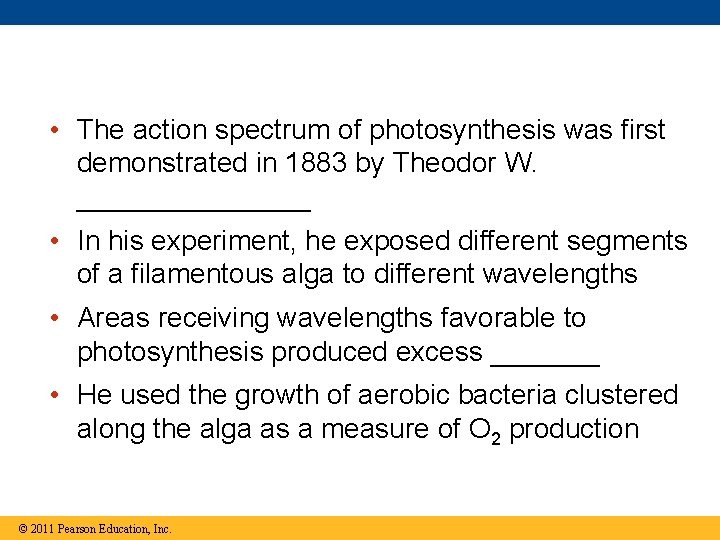 • The action spectrum of photosynthesis was first demonstrated in 1883 by Theodor W. _______________

• In his experiment, he exposed different segments of a filamentous alga to different wavelengths

• Areas receiving wavelengths favorable to photosynthesis produced excess _______

• He used the growth of aerobic bacteria clustered along the alga as a measure of $O_2$ production

© 2011 Pearson Education, Inc.